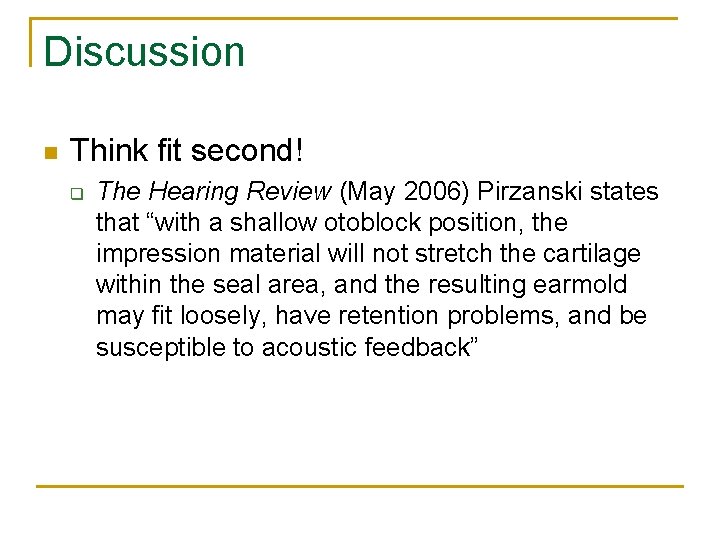 Discussion

Think fit second!

The Hearing Review (May 2006) Pirzanski states that “with a shallow otoblock position, the impression material will not stretch the cartilage within the seal area, and the resulting earmold may fit loosely, have retention problems, and be susceptible to acoustic feedback”